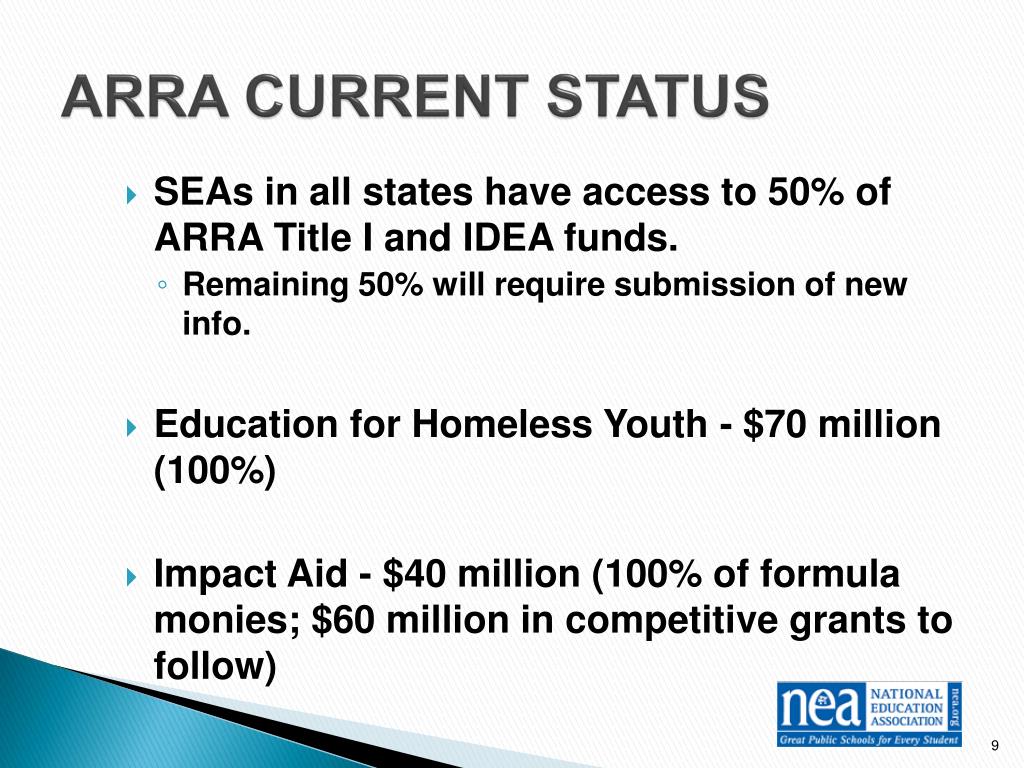 ARRA CURRENT STATUS

SEAs in all states have access to 50% of ARRA Title I and IDEA funds.

Remaining 50% will require submission of new info.

Education for Homeless Youth - \$70 million (100%)

Impact Aid - \$40 million (100% of formula monies; \$60 million in competitive grants to follow)

nea NATIONAL EDUCATION ASSOCIATION nea.org
Great Public Schools for Every Student

9